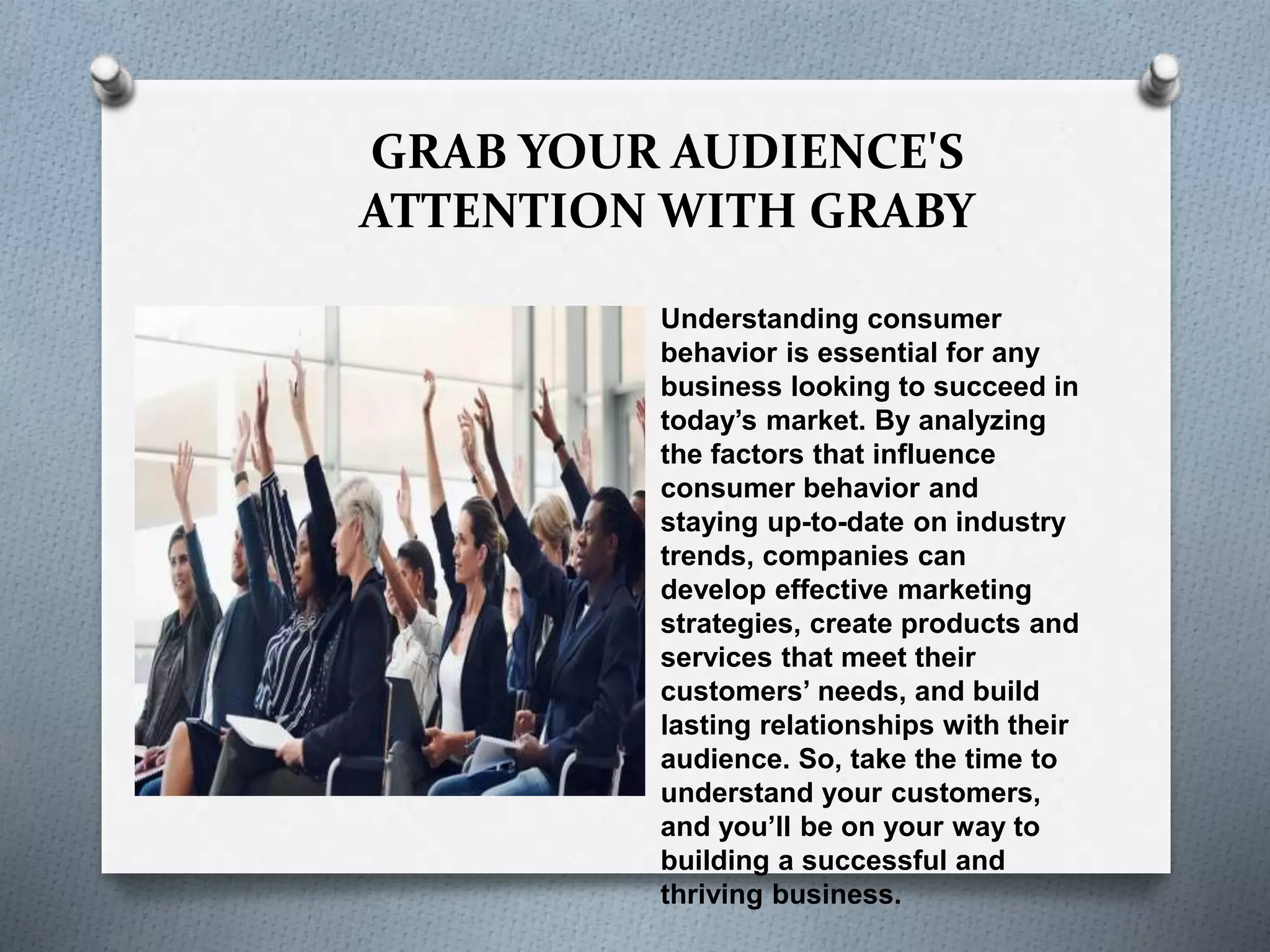 GRAB YOUR AUDIENCE'S ATTENTION WITH GRABY

Understanding consumer behavior is essential for any business looking to succeed in today’s market. By analyzing the factors that influence consumer behavior and staying up-to-date on industry trends, companies can develop effective marketing strategies, create products and services that meet their customers’ needs, and build lasting relationships with their audience. So, take the time to understand your customers, and you’ll be on your way to building a successful and thriving business.